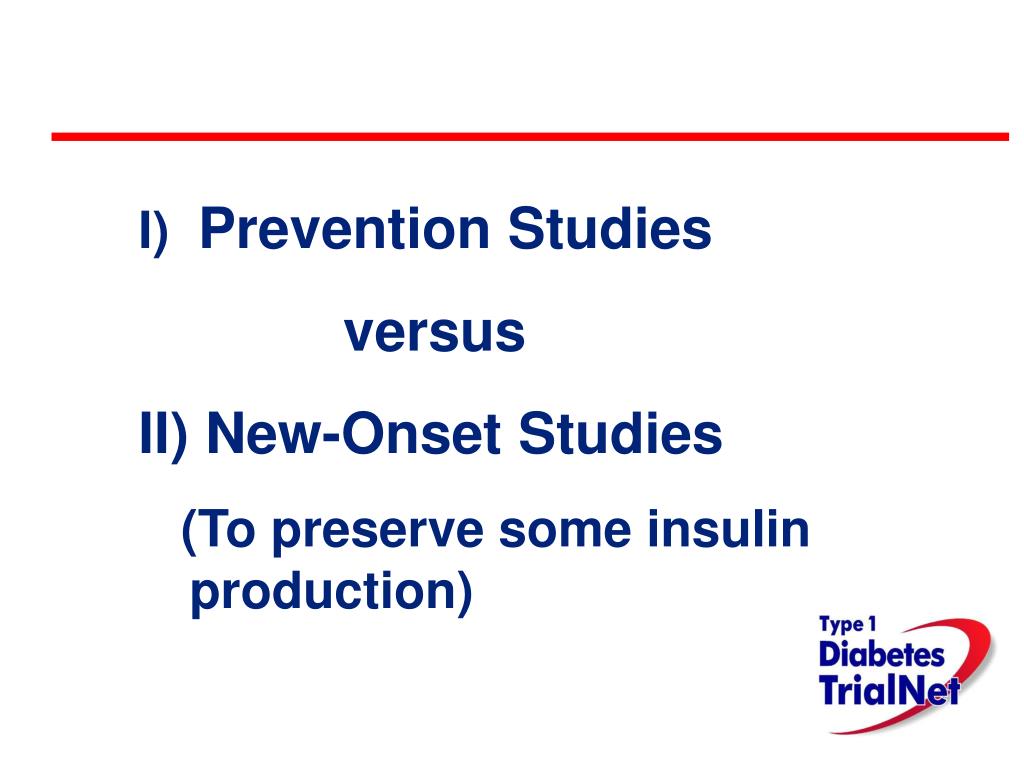 I) Prevention Studies

versus

II) New-Onset Studies

(To preserve some insulin production)

Type 1
Diabetes
TrialNet